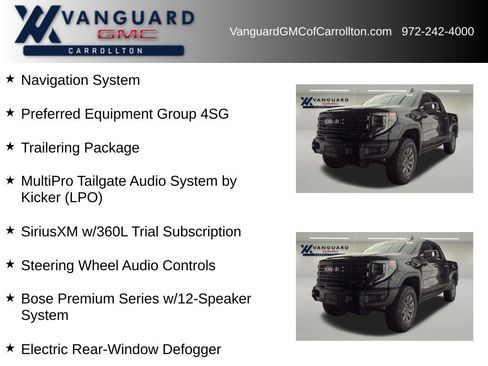 VANGUARD
GMC
CARROLLTON

VanguardGMCofCarrollton.com 972-242-4000

★ Navigation System

★ Preferred Equipment Group 4SG

★ Trailering Package

★ MultiPro Tailgate Audio System by Kicker (LPO)

★ SiriusXM w/360L Trial Subscription

★ Steering Wheel Audio Controls

★ Bose Premium Series w/12-Speaker System

★ Electric Rear-Window Defogger

VANGUARD
GMC

VANGUARD
GMC